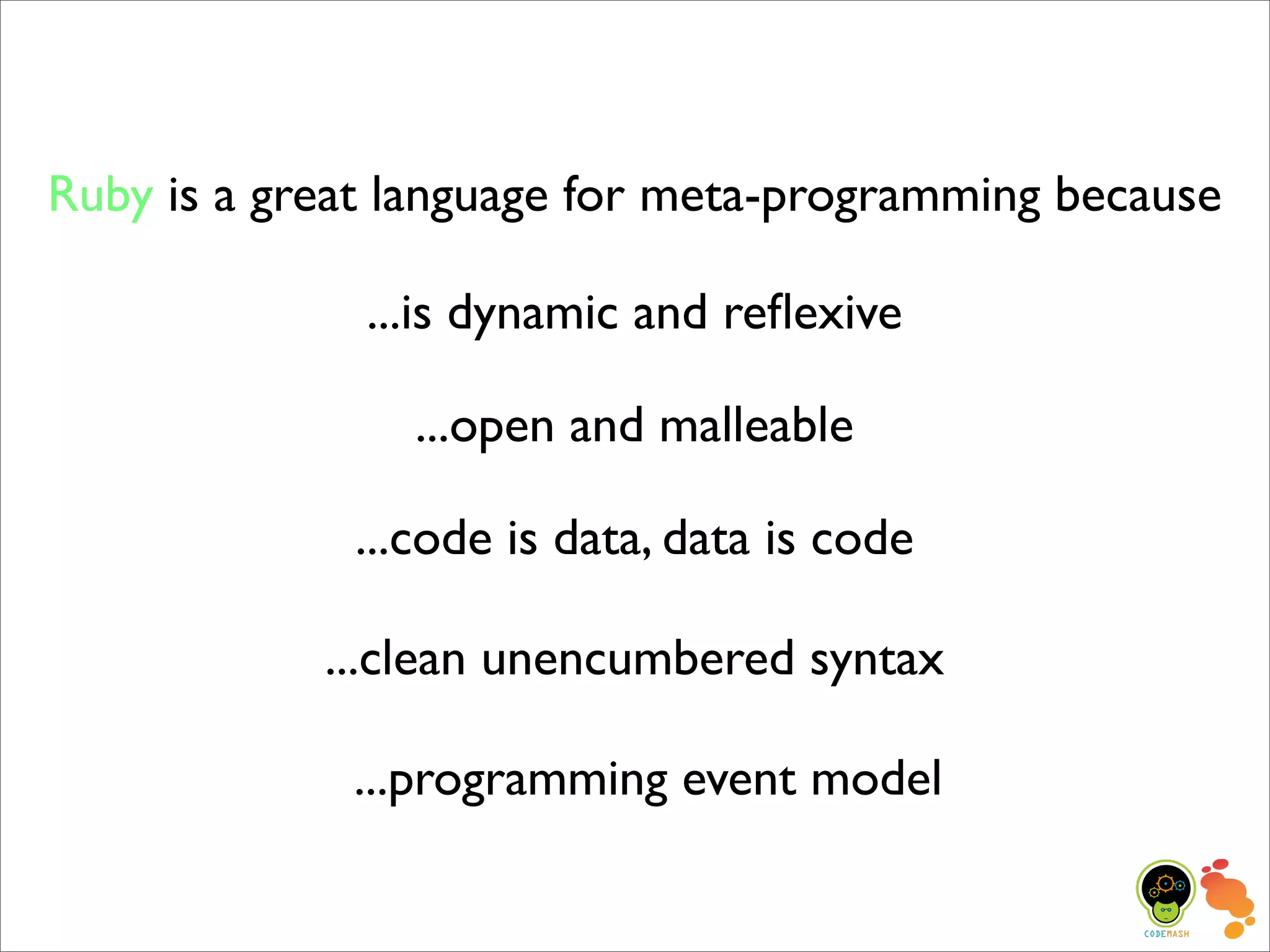 Ruby is a great language for meta-programming because

...is dynamic and reflexive

...open and malleable

...code is data, data is code

...clean unencumbered syntax

...programming event model

CODEMASH